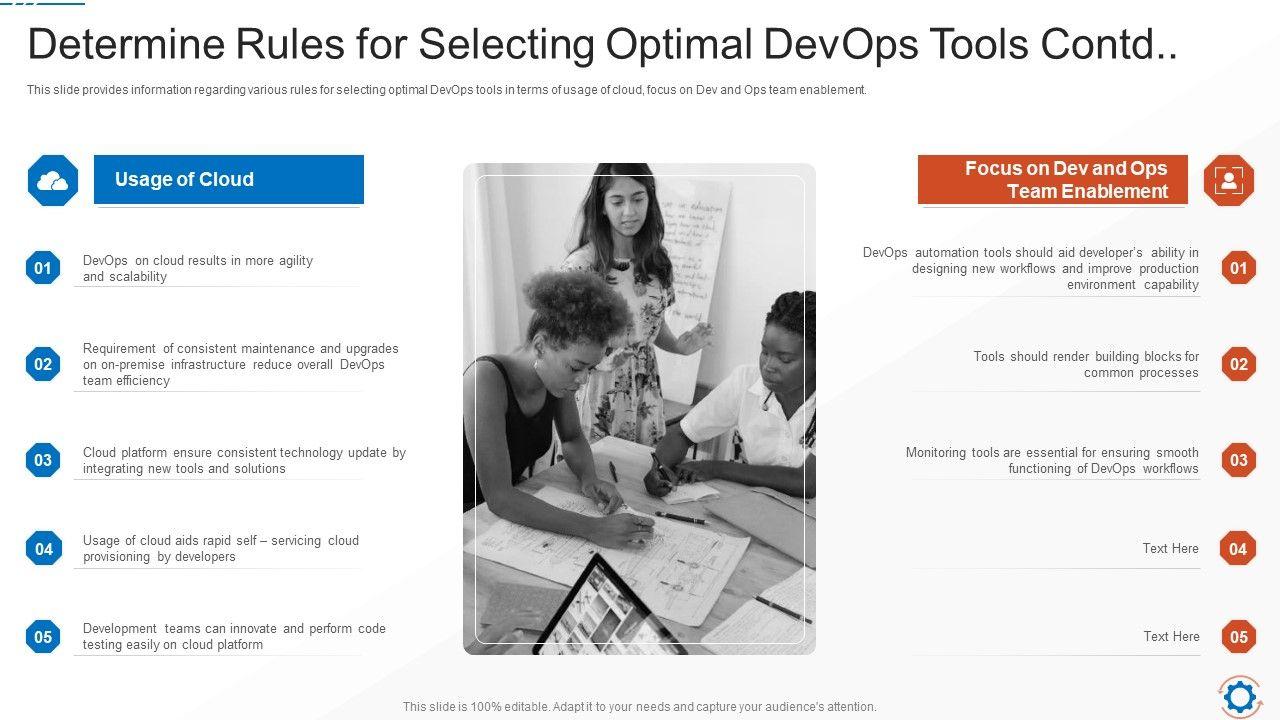 Determine Rules for Selecting Optimal DevOps Tools Contd..

This slide provides information regarding various rules for selecting optimal DevOps tools in terms of usage of cloud, focus on Dev and Ops team enablement.

Usage of Cloud

01 DevOps on cloud results in more agility and scalability

02 Requirement of consistent maintenance and upgrades on on-premise infrastructure reduce overall DevOps team efficiency

03 Cloud platform ensure consistent technology update by integrating new tools and solutions

04 Usage of cloud aids rapid self – servicing cloud provisioning by developers

05 Development teams can innovate and perform code testing easily on cloud platform

Focus on Dev and Ops Team Enablement

DevOps automation tools should aid developer's ability in designing new workflows and improve production environment capability 01

Tools should render building blocks for common processes 02

Monitoring tools are essential for ensuring smooth functioning of DevOps workflows 03

Text Here 04

Text Here 05

This slide is 100% editable. Adapt it to your needs and capture your audience's attention.